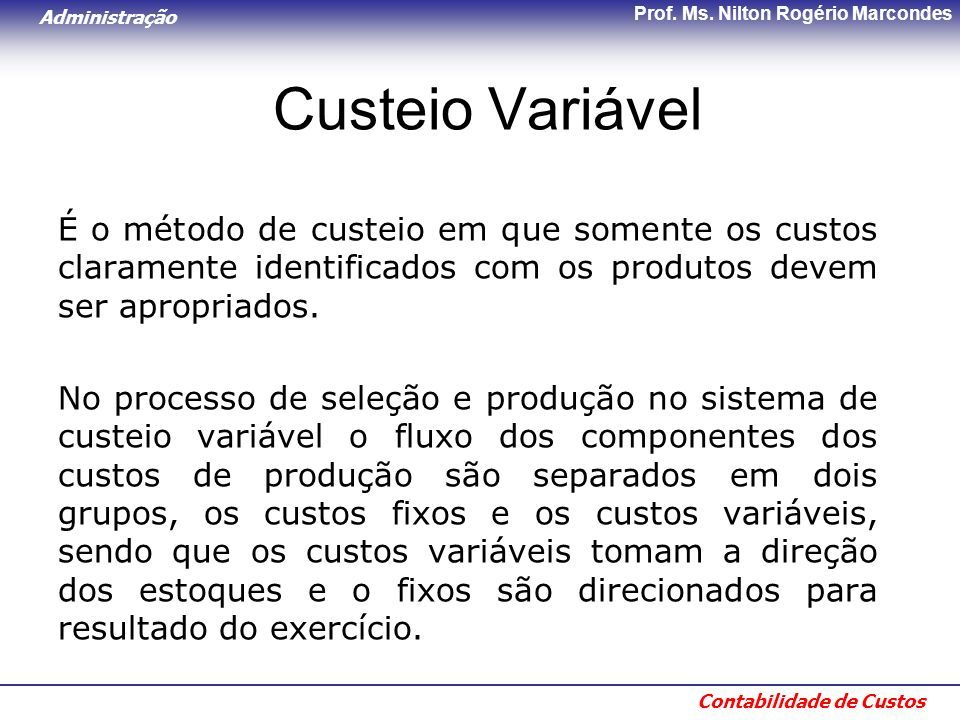 Administração

Prof. Ms. Nilton Rogério Marcondes

Custeio Variável

É o método de custeio em que somente os custos claramente identificados com os produtos devem ser apropriados.

No processo de seleção e produção no sistema de custeio variável o fluxo dos componentes dos custos de produção são separados em dois grupos, os custos fixos e os custos variáveis, sendo que os custos variáveis tomam a direção dos estoques e o fixos são direcionados para resultado do exercício.

Contabilidade de Custos